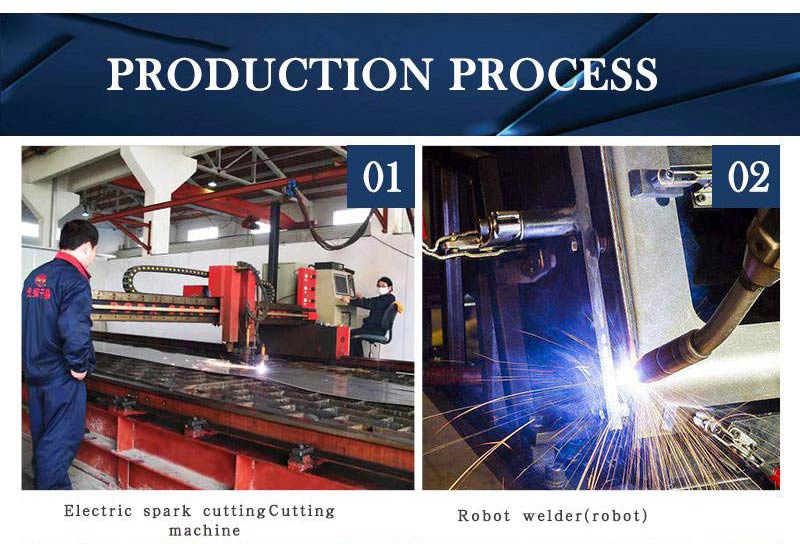 PRODUCTION PROCESS

01

02

Electric spark cuttingCutting machine

Robot welder(robot)